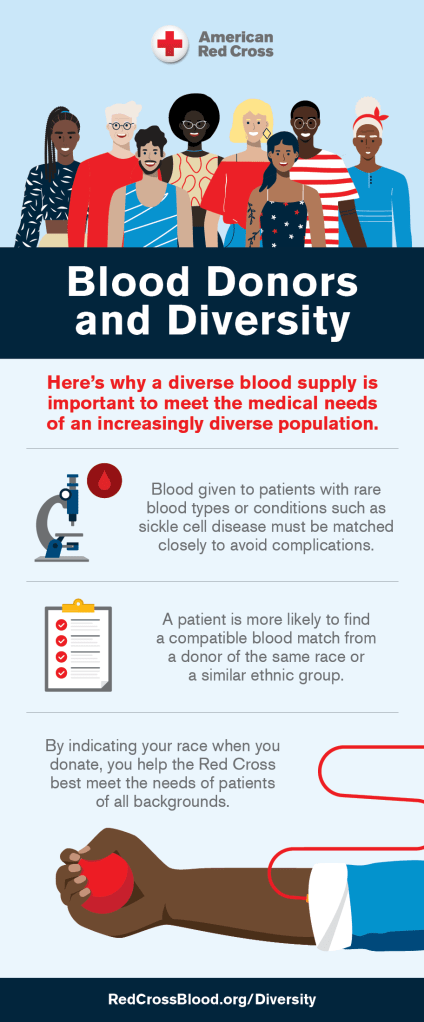 American Red Cross

Blood Donors and Diversity

Here's why a diverse blood supply is important to meet the medical needs of an increasingly diverse population.

Blood given to patients with rare blood types or conditions such as sickle cell disease must be matched closely to avoid complications.

A patient is more likely to find a compatible blood match from a donor of the same race or a similar ethnic group.

By indicating your race when you donate, you help the Red Cross best meet the needs of patients of all backgrounds.

RedCrossBlood.org/Diversity